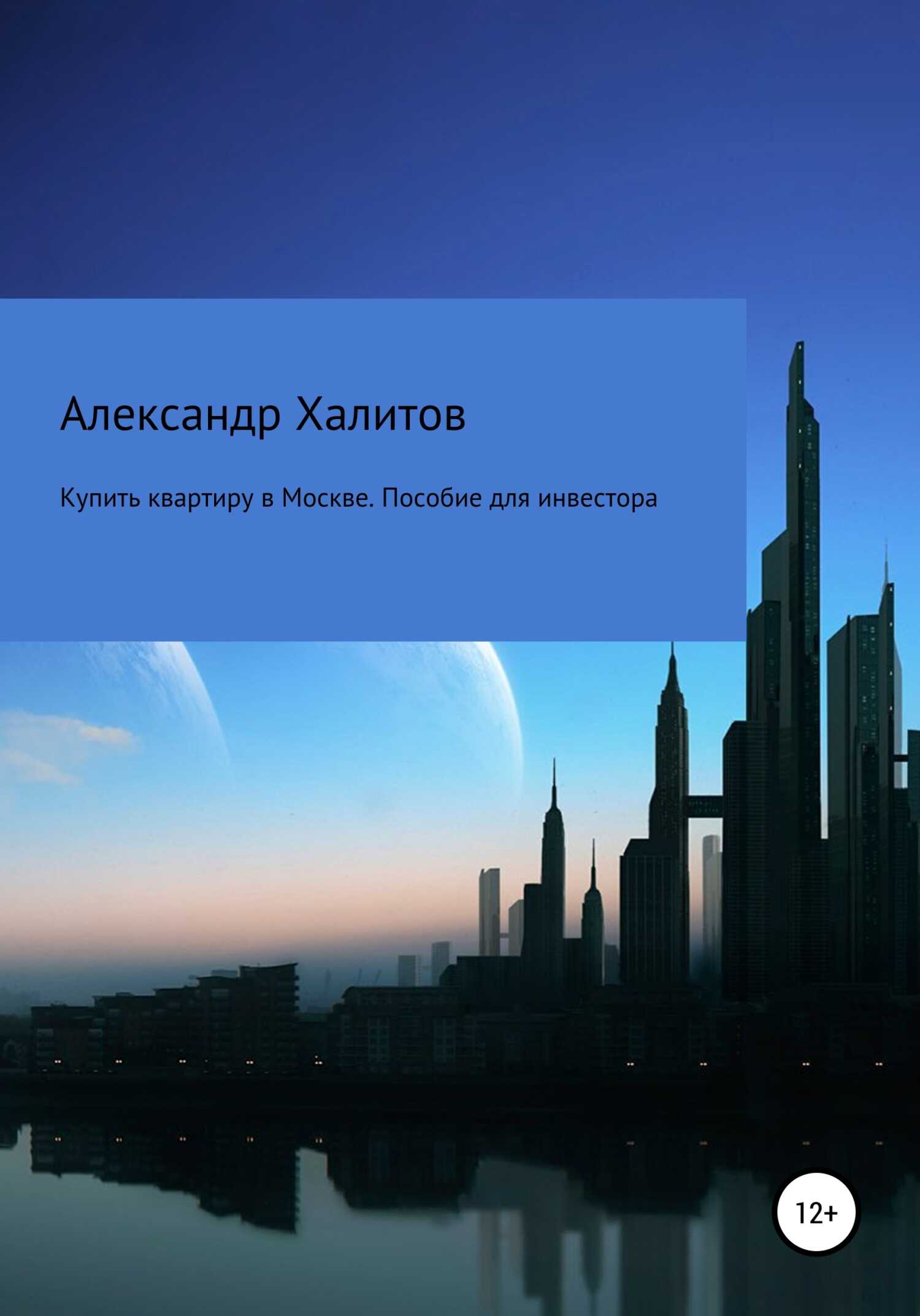 Александр Халитов

Купить квартиру в Москве. Пособие для инвестора

12+